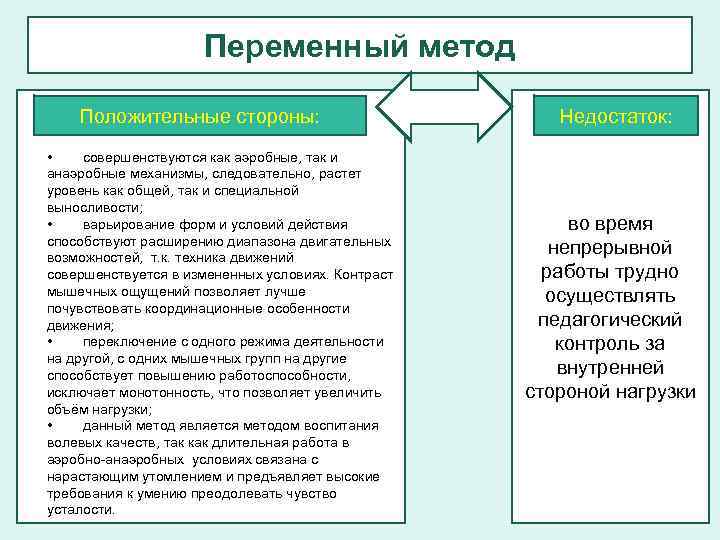 Переменный метод

Положительные стороны:

• совершенствуются как аэробные, так и анаэробные механизмы, следовательно, растет уровень как общей, так и специальной выносливости;
• варьирование форм и условий действия способствуют расширению диапазона двигательных возможностей, т.к. техника движений совершенствуется в измененных условиях. Контраст мышечных ощущений позволяет лучше почувствовать координационные особенности движения;
• переключение с одного режима деятельности на другой, с одних мышечных групп на другие способствует повышению работоспособности, исключает монотонность, что позволяет увеличить объём нагрузки;
• данный метод является методом воспитания волевых качеств, так как длительная работа в аэробно-анаэробных условиях связана с нарастающим утомлением и предъявляет высокие требования к умению преодолевать чувство усталости.

Недостаток:

во время непрерывной работы трудно осуществлять педагогический контроль за внутренней стороной нагрузки